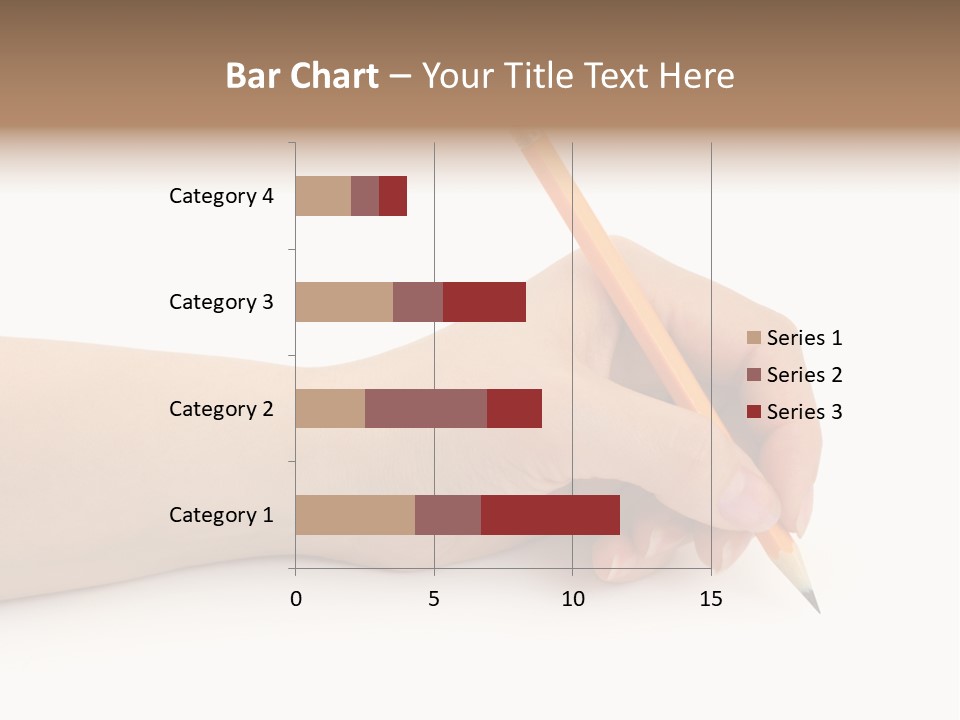 Bar Chart – Your Title Text Here

Category 4
Category 3
Category 2
Category 1

0 5 10 15

Series 1
Series 2
Series 3